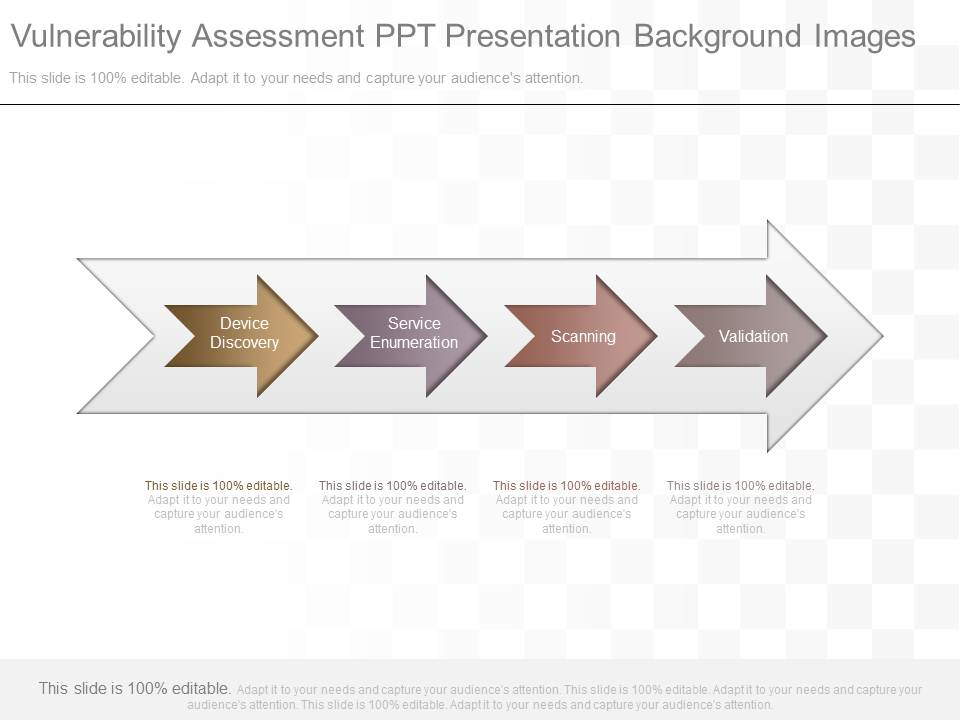 Vulnerability Assessment PPT Presentation Background Images

This slide is 100% editable. Adapt it to your needs and capture your audience's attention.

Device Discovery

Service Enumeration

Scanning

Validation

This slide is 100% editable. Adapt it to your needs and capture your audience's attention.

This slide is 100% editable. Adapt it to your needs and capture your audience's attention.

This slide is 100% editable. Adapt it to your needs and capture your audience's attention.

This slide is 100% editable. Adapt it to your needs and capture your audience's attention.

This slide is 100% editable. Adapt it to your needs and capture your audience's attention. This slide is 100% editable. Adapt it to your needs and capture your audience's attention. This slide is 100% editable. Adapt it to your needs and capture your audience's attention.